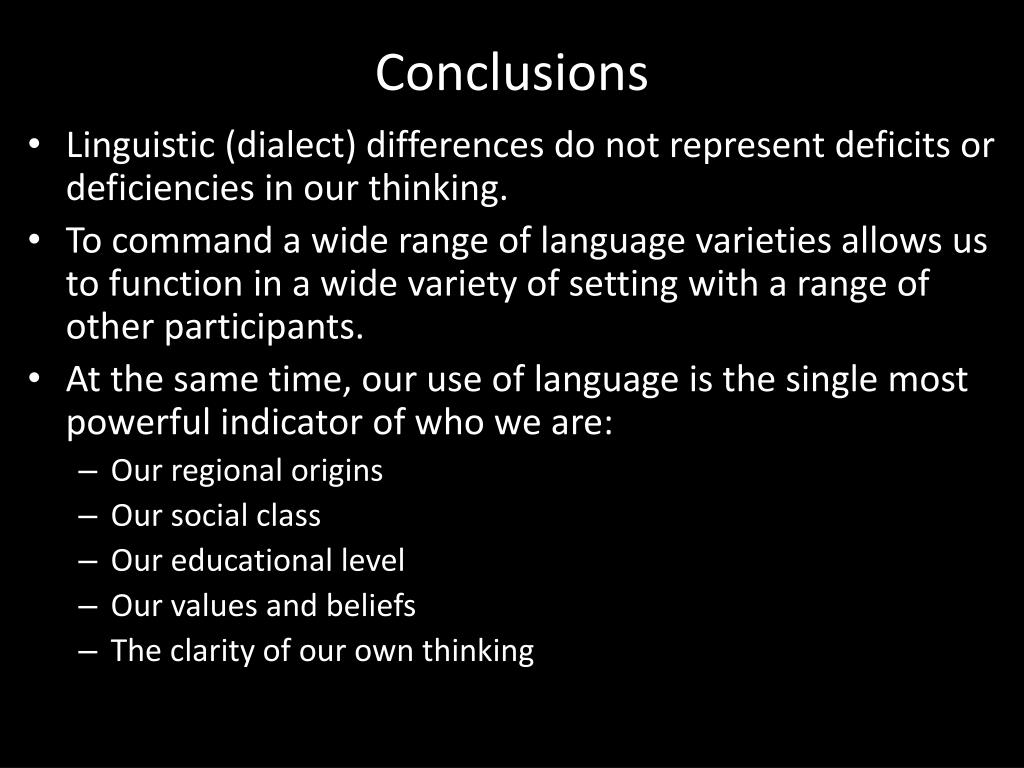 Conclusions

• Linguistic (dialect) differences do not represent deficits or deficiencies in our thinking.

• To command a wide range of language varieties allows us to function in a wide variety of setting with a range of other participants.

• At the same time, our use of language is the single most powerful indicator of who we are:
– Our regional origins
– Our social class
– Our educational level
– Our values and beliefs
– The clarity of our own thinking